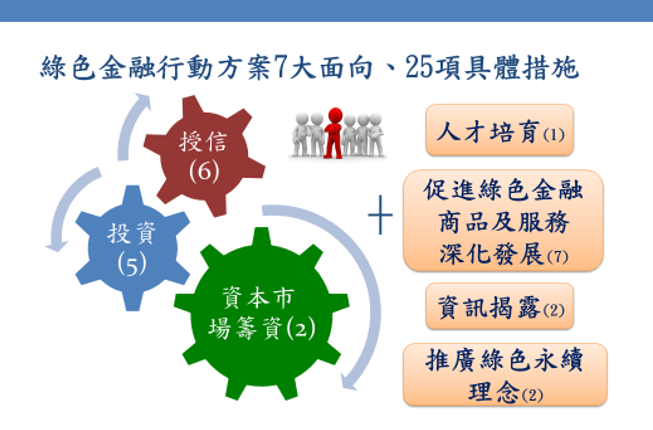 綠色金融行動方案7大面向、25項具體措施

授信
(6)

投資
(5)

資本市場籌資(2)

+

人才培育(1)

促進綠色金融商品及服務深化發展(7)

資訊揭露(2)

推廣綠色永續理念(2)